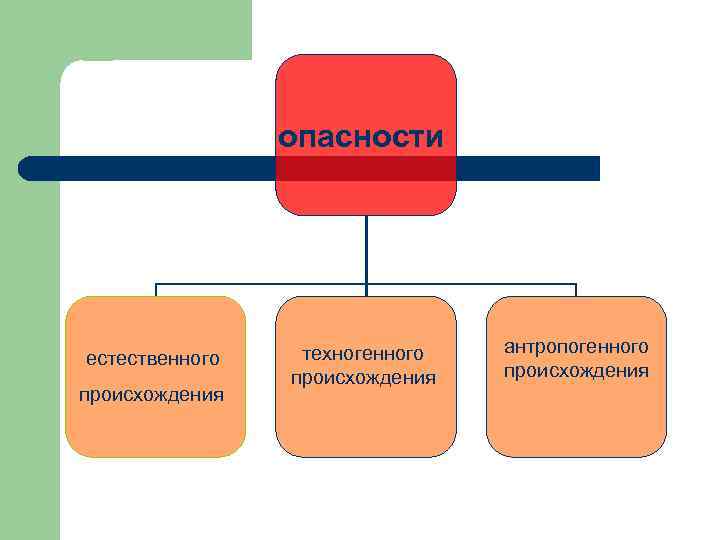 опасности

естественного происхождения

техногенного происхождения

антропогенного происхождения